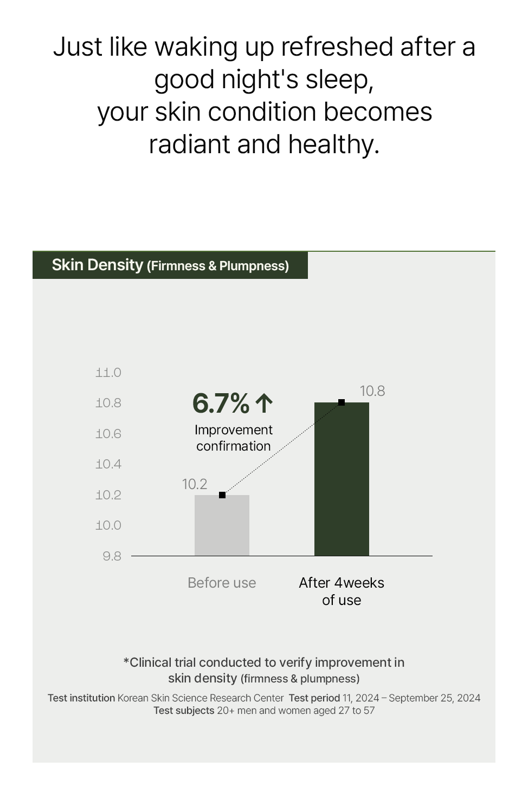 Just like waking up refreshed after a good night's sleep, your skin condition becomes radiant and healthy.

Skin Density (Firmness & Plumpness)

11.0
10.8
10.6
10.4
10.2
10.0
9.8

6.7% ↑
Improvement confirmation

10.2
10.8

Before use
After 4weeks of use

*Clinical trial conducted to verify improvement in skin density (firmness & plumpness)

Test institution Korean Skin Science Research Center Test period 11, 2024 – September 25, 2024
Test subjects 20+ men and women aged 27 to 57